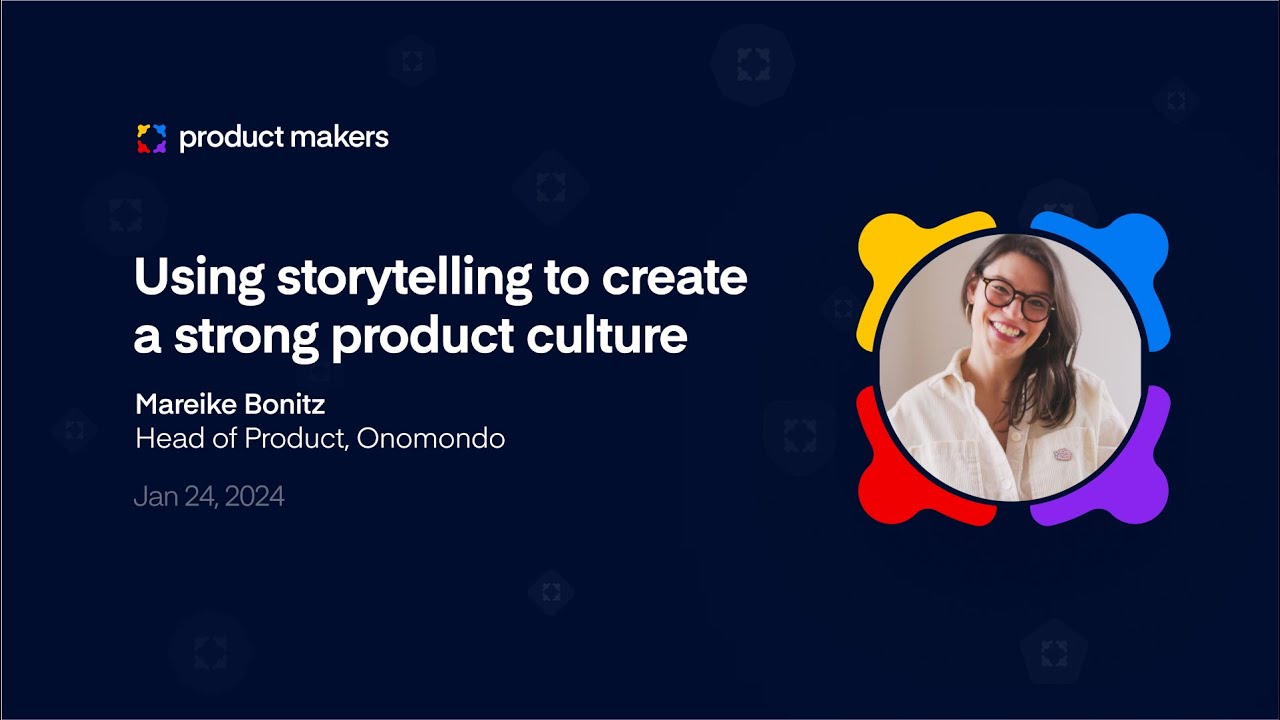 product makers

Using storytelling to create a strong product culture

Mareike Bonitz
Head of Product, Onomondo

Jan 24, 2024